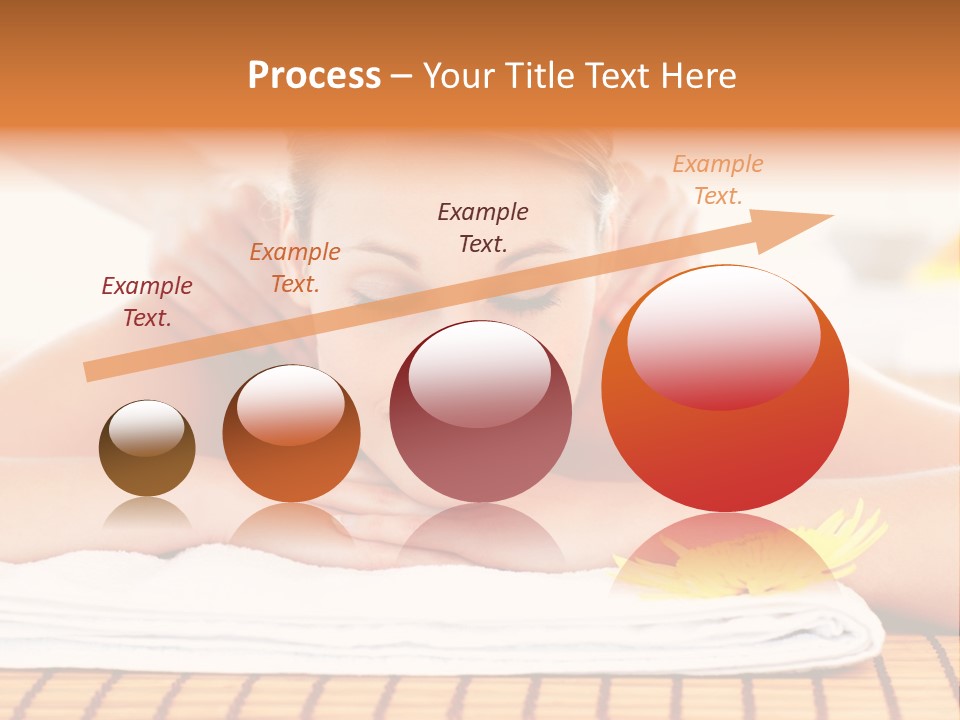 Process – Your Title Text Here

Example Text.

Example Text.

Example Text.

Example Text.